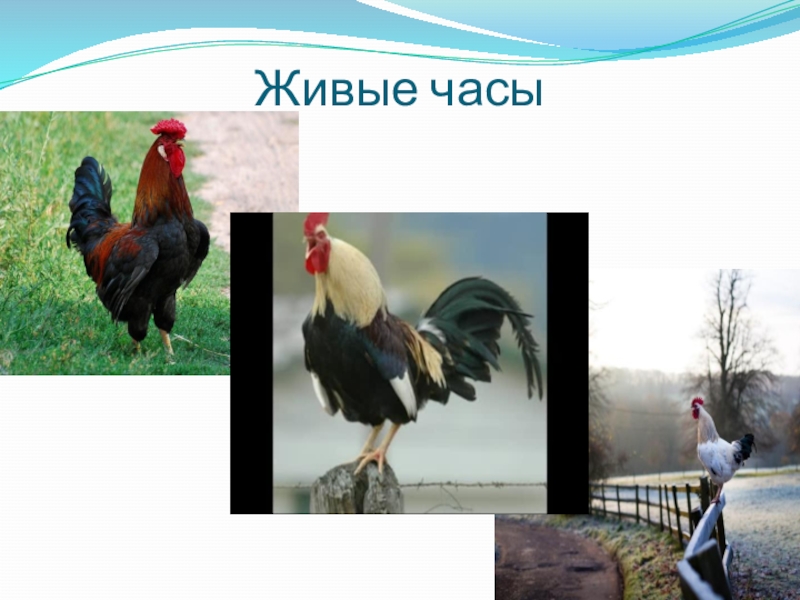 Живые часы